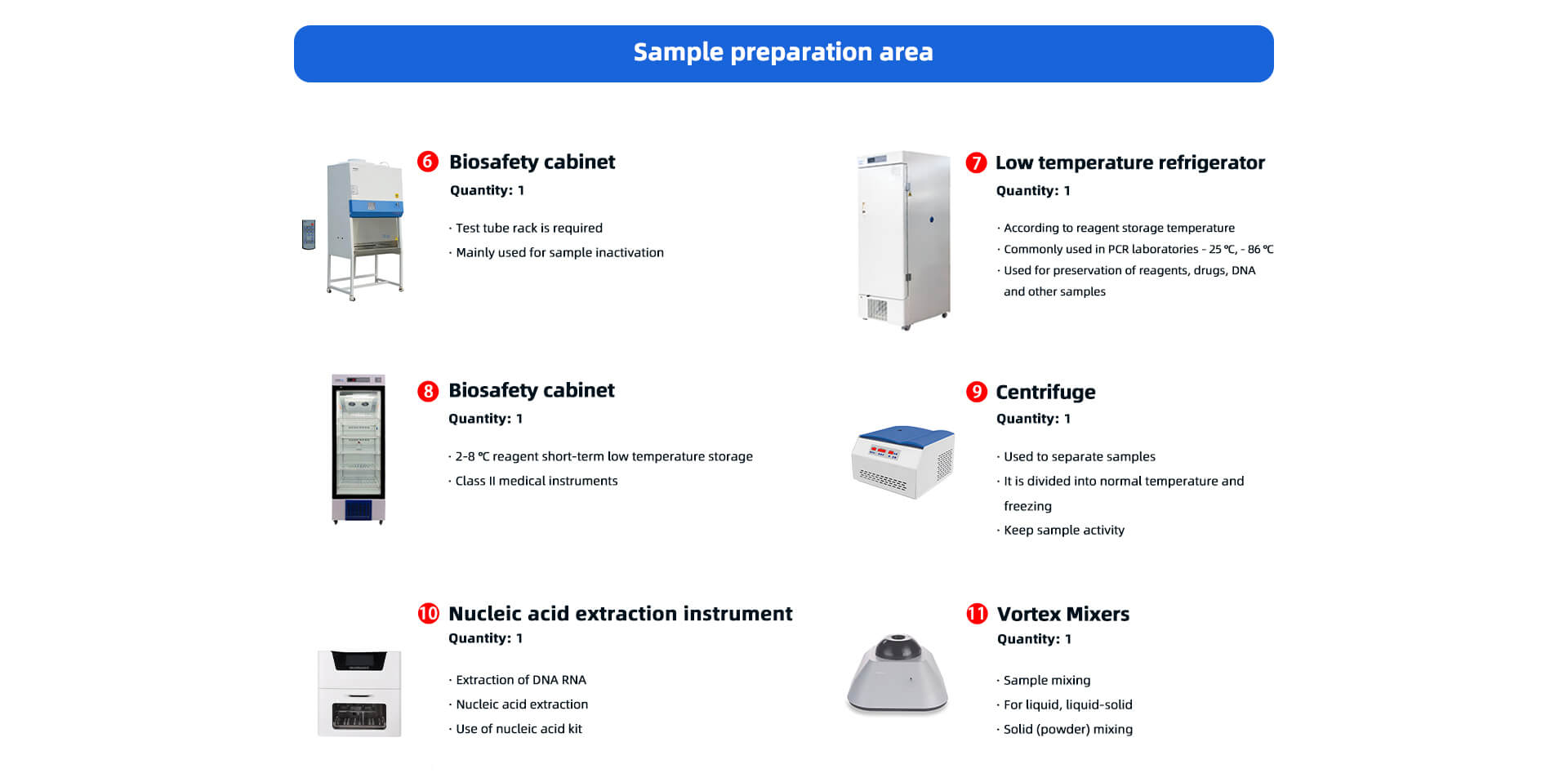 Sample preparation area

6 Biosafety cabinet
Quantity: 1

· Test tube rack is required
· Mainly used for sample inactivation

7 Low temperature refrigerator
Quantity: 1

· According to reagent storage temperature
· Commonly used in PCR laboratories - 25 ℃, - 86 ℃
· Used for preservation of reagents, drugs, DNA and other samples

8 Biosafety cabinet
Quantity: 1

· 2-8 ℃ reagent short-term low temperature storage
· Class II medical instruments

9 Centrifuge
Quantity: 1

· Used to separate samples
· It is divided into normal temperature and freezing
· Keep sample activity

10 Nucleic acid extraction instrument
Quantity: 1

· Extraction of DNA RNA
· Nucleic acid extraction
· Use of nucleic acid kit

11 Vortex Mixers
Quantity: 1

· Sample mixing
· For liquid, liquid-solid
· Solid (powder) mixing